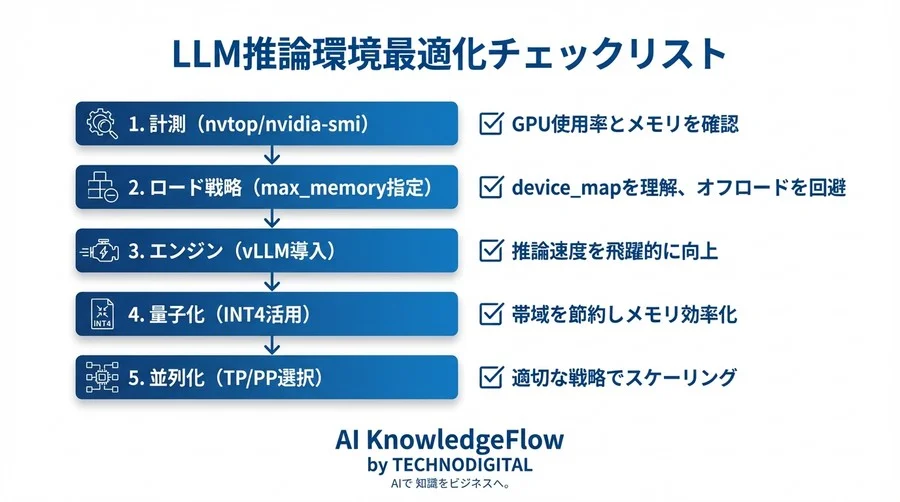 LLM推論環境最適化チェックリスト

1. 計測（nvtop/nvidia-smi）

GPU使用率とメモリを確認

2. ロード戦略（max_memory指定）

device_mapを理解、オフロードを回避

3. エンジン（vLLM導入）

推論速度を飛躍的に向上

INT4

4. 量子化（INT4活用）

帯域を節約しメモリ効率化

5. 並列化（TP/PP選択）

適切な戦略でスケーリング

AI KnowledgeFlow
by TECHNODIGITAL
AIで 知識をビジネスへ。